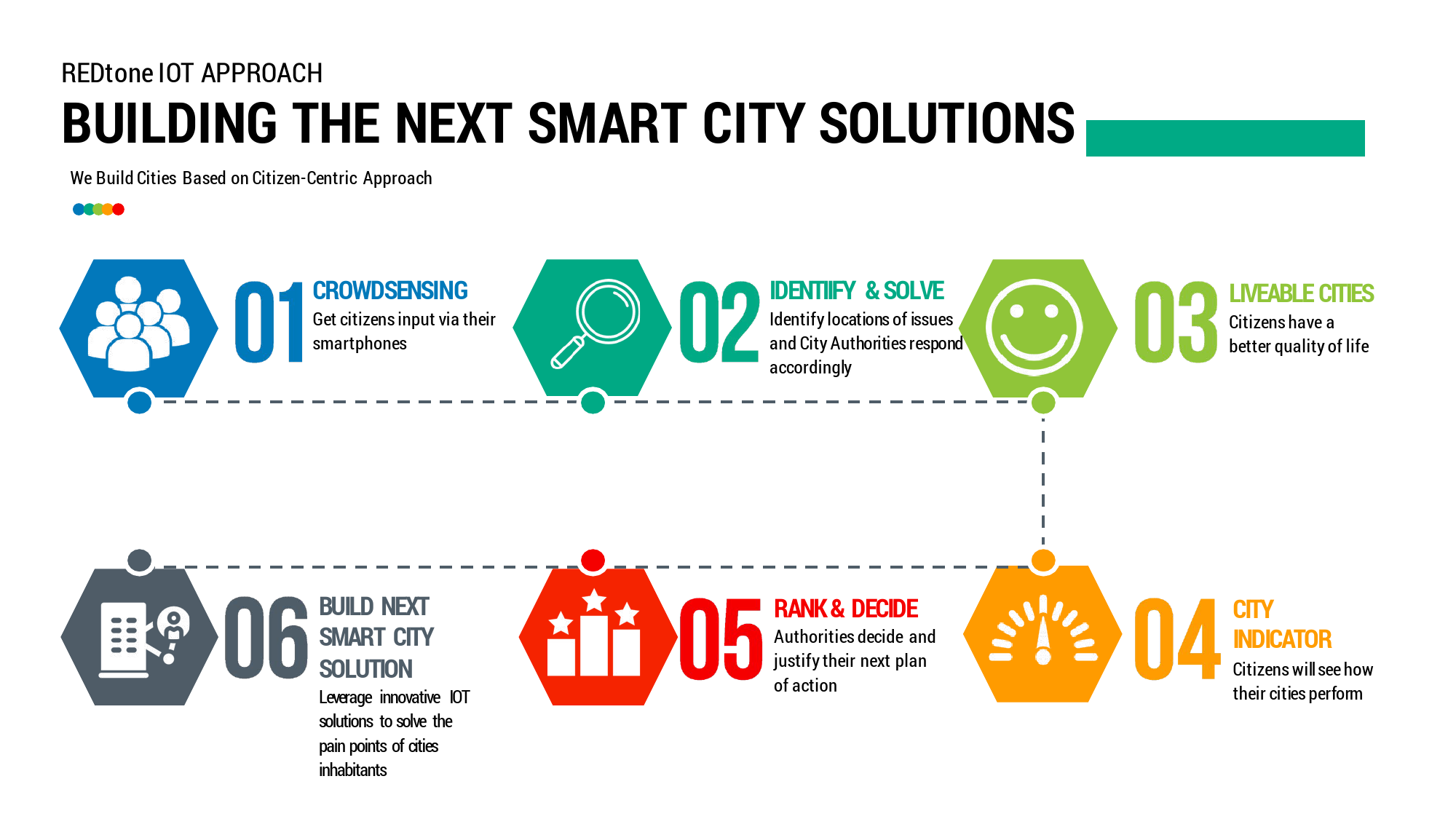 REDtone IOT APPROACH

BUILDING THE NEXT SMART CITY SOLUTIONS

We Build Cities Based on Citizen-Centric Approach

01 CROWDSENSING
Get citizens input via their smartphones

02 IDENTIIFY & SOLVE
Identify locations of issues and City Authorities respond accordingly

03 LIVEABLE CITIES
Citizens have a better quality of life

06 BUILD NEXT SMART CITY SOLUTION
Leverage innovative IOT solutions to solve the pain points of cities inhabitants

05 RANK & DECIDE
Authorities decide and justify their next plan of action

04 CITY INDICATOR
Citizens will see how their cities perform